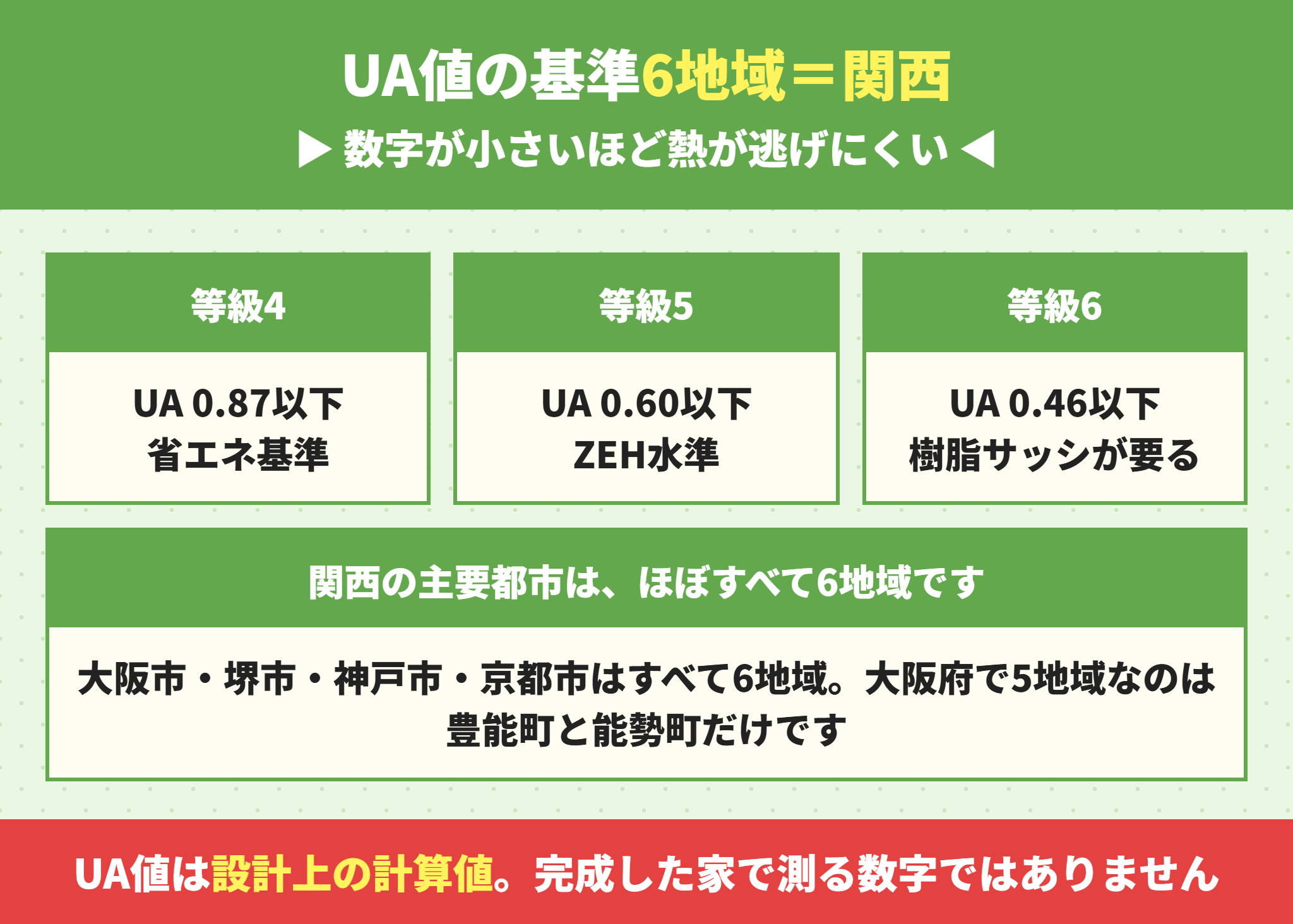 UA値の基準6地域＝関西

▶ 数字が小さいほど熱が逃げにくい ◀

等級4

UA 0.87以下
省エネ基準

等級5

UA 0.60以下
ZEH水準

等級6

UA 0.46以下
樹脂サッシが要る

関西の主要都市は、ほぼすべて6地域です

大阪市・堺市・神戸市・京都市はすべて6地域。大阪府で5地域なのは豊能町と能勢町だけです

UA値は設計上の計算値。完成した家で測る数字ではありません